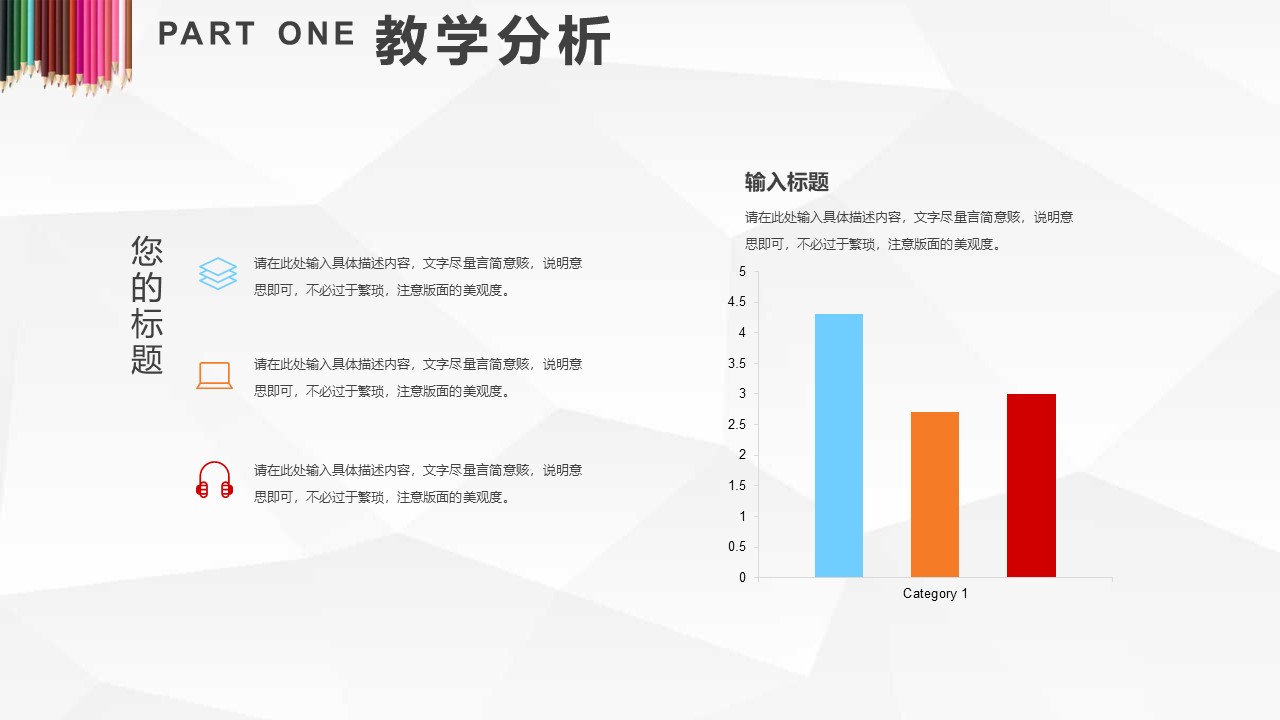 PART ONE 教学分析

您的标题

请在此处输入具体描述内容，文字尽量言简意赅，说明意思即可，不必过于繁琐，注意版面的美观度。

请在此处输入具体描述内容，文字尽量言简意赅，说明意思即可，不必过于繁琐，注意版面的美观度。

请在此处输入具体描述内容，文字尽量言简意赅，说明意思即可，不必过于繁琐，注意版面的美观度。

输入标题

请在此处输入具体描述内容，文字尽量言简意赅，说明意思即可，不必过于繁琐，注意版面的美观度。

5
4.5
4
3.5
3
2.5
2
1.5
1
0.5
0
Category 1